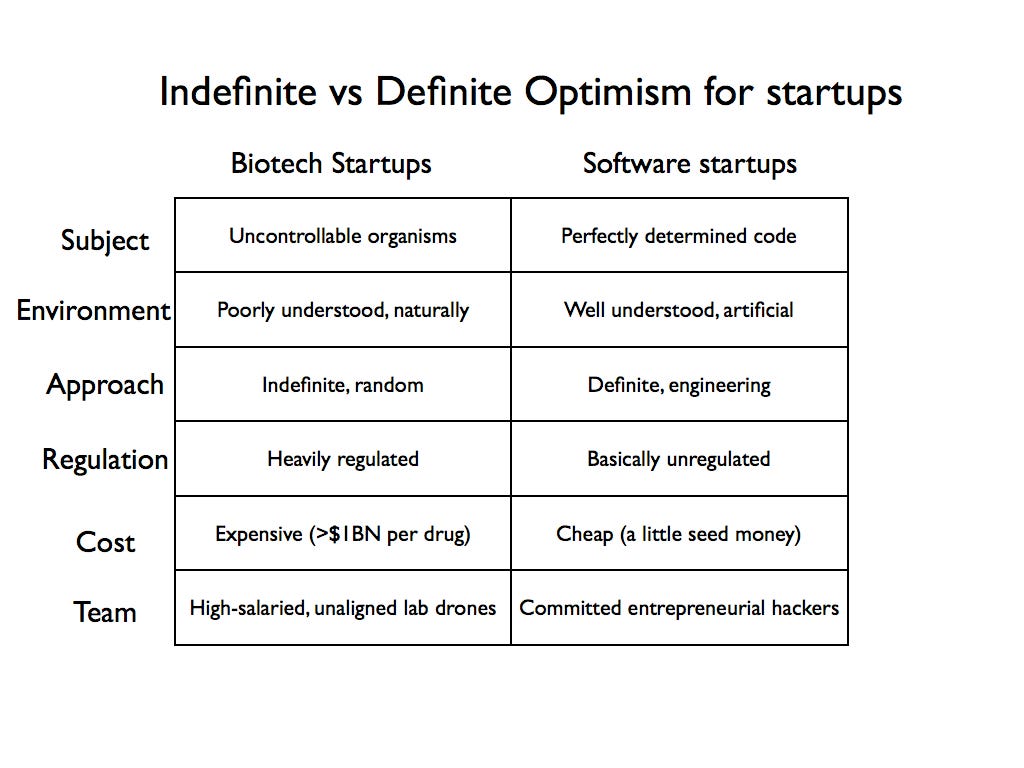 Indefinite vs Definite Optimism for startups

|  | Biotech Startups | Software startups |
|---|---|---|
| Subject | Uncontrollable organisms | Perfectly determined code |
| Environment | Poorly understood, naturally | Well understood, artificial |
| Approach | Indefinite, random | Definite, engineering |
| Regulation | Heavily regulated | Basically unregulated |
| Cost | Expensive (>$1BN per drug) | Cheap (a little seed money) |
| Team | High-salaried, unaligned lab drones | Committed entrepreneurial hackers |